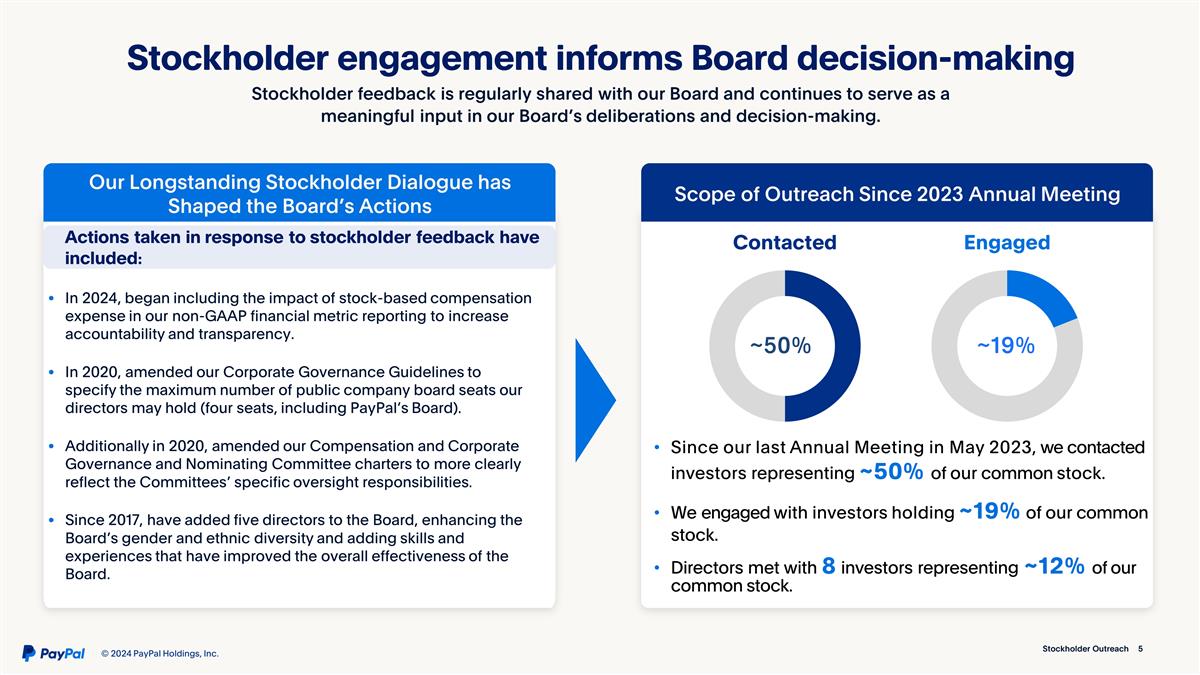 Stockholder engagement informs Board decision-making

Stockholder feedback is regularly shared with our Board and continues to serve as a meaningful input in our Board's deliberations and decision-making.

Our Longstanding Stockholder Dialogue has Shaped the Board's Actions

Actions taken in response to stockholder feedback have included:

• In 2024, began including the impact of stock-based compensation expense in our non-GAAP financial metric reporting to increase accountability and transparency.

• In 2020, amended our Corporate Governance Guidelines to specify the maximum number of public company board seats our directors may hold (four seats, including PayPal's Board).

• Additionally in 2020, amended our Compensation and Corporate Governance and Nominating Committee charters to more clearly reflect the Committees' specific oversight responsibilities.

• Since 2017, have added five directors to the Board, enhancing the Board's gender and ethnic diversity and adding skills and experiences that have improved the overall effectiveness of the Board.

Scope of Outreach Since 2023 Annual Meeting

Contacted

~50%

Engaged

~19%

• Since our last Annual Meeting in May 2023, we contacted investors representing ~50% of our common stock.

• We engaged with investors holding ~19% of our common stock.

• Directors met with 8 investors representing ~12% of our common stock.

PayPal © 2024 PayPal Holdings, Inc.

Stockholder Outreach 5